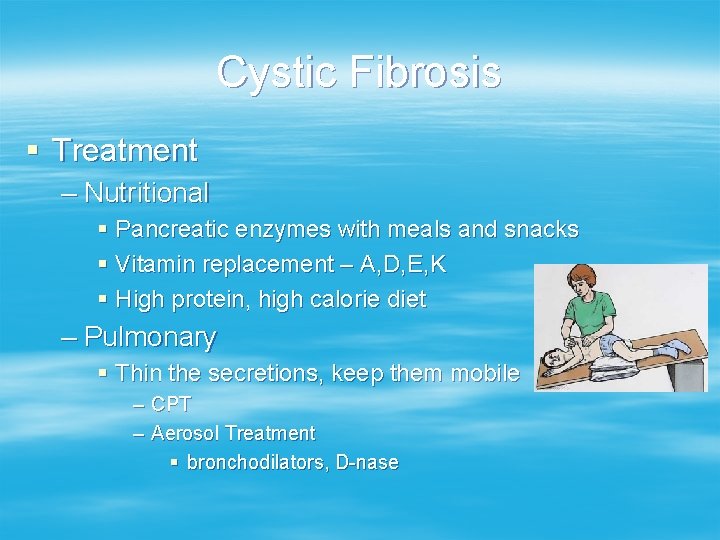 Cystic Fibrosis

▪ Treatment
– Nutritional
▪ Pancreatic enzymes with meals and snacks
▪ Vitamin replacement – A,D,E,K
▪ High protein, high calorie diet
– Pulmonary
▪ Thin the secretions, keep them mobile
– CPT
– Aerosol Treatment
▪ bronchodilators, D-nase